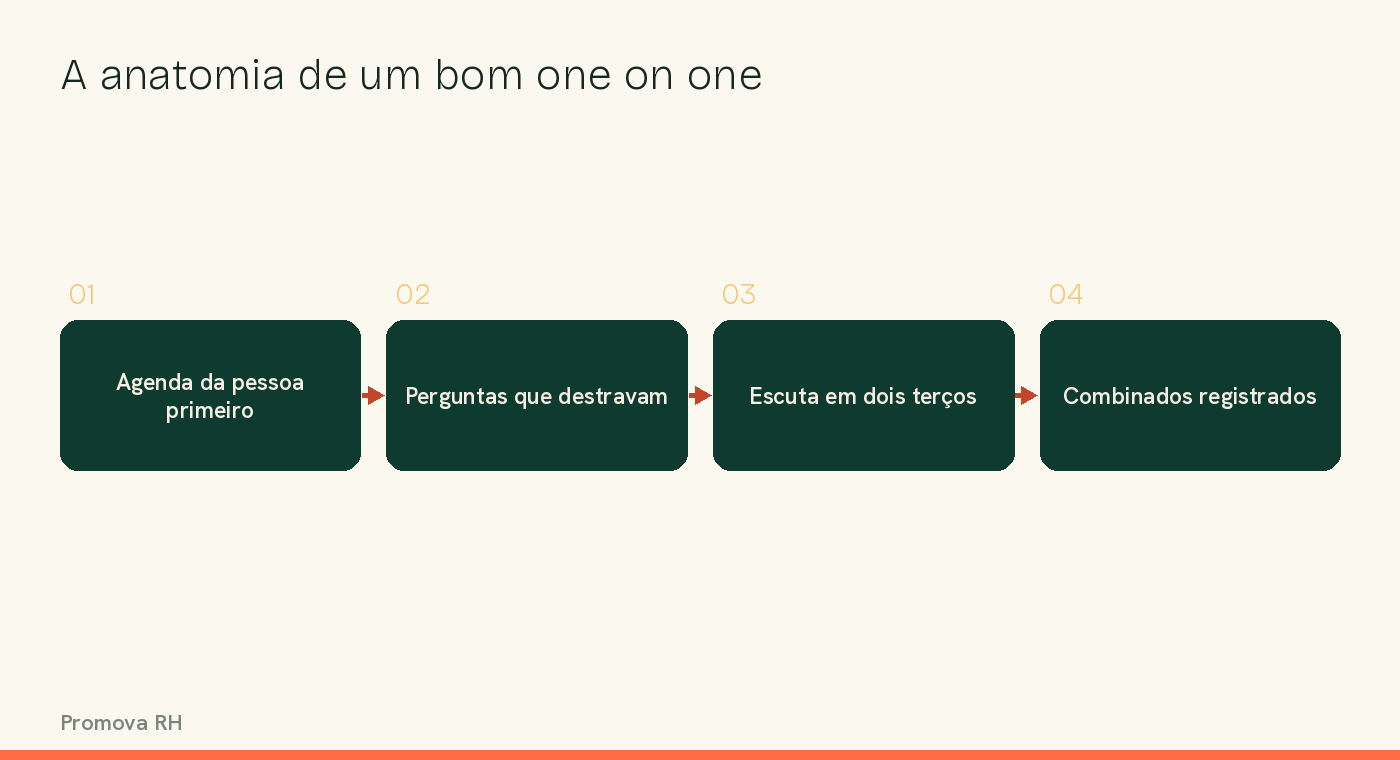 A anatomia de um bom one on one

01

Agenda da pessoa primeiro

02

Perguntas que destravam

03

Escuta em dois terços

04

Combinados registrados

Promova RH